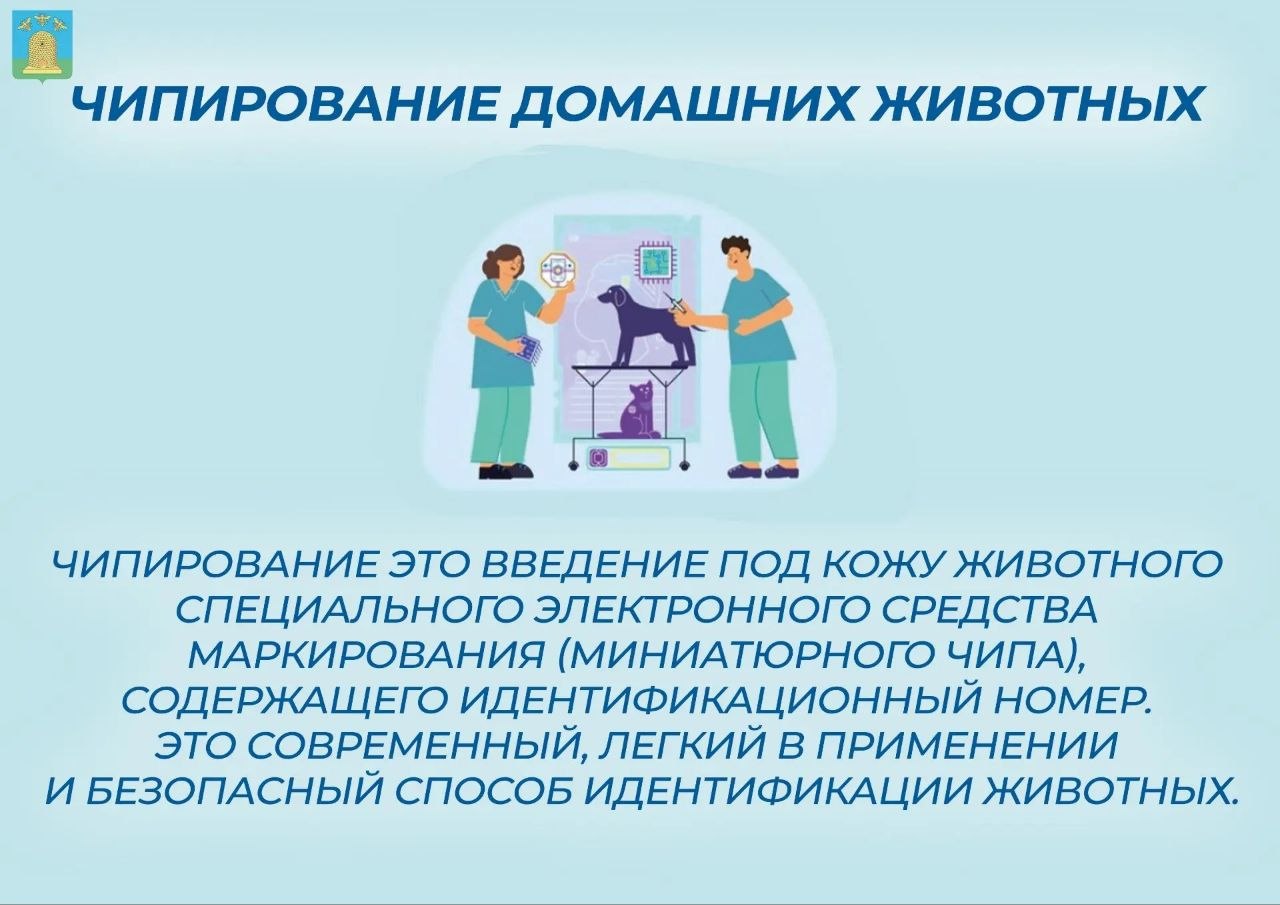 ЧИПИРОВАНИЕ ДОМАШНИХ ЖИВОТНЫХ

ЧИПИРОВАНИЕ ЭТО ВВЕДЕНИЕ ПОД КОЖУ ЖИВОТНОГО СПЕЦИАЛЬНОГО ЭЛЕКТРОННОГО СРЕДСТВА МАРКИРОВАНИЯ (МИНИАТЮРНОГО ЧИПА), СОДЕРЖАЩЕГО ИДЕНТИФИКАЦИОННЫЙ НОМЕР. ЭТО СОВРЕМЕННЫЙ, ЛЕГКИЙ В ПРИМЕНЕНИИ И БЕЗОПАСНЫЙ СПОСОБ ИДЕНТИФИКАЦИИ ЖИВОТНЫХ.